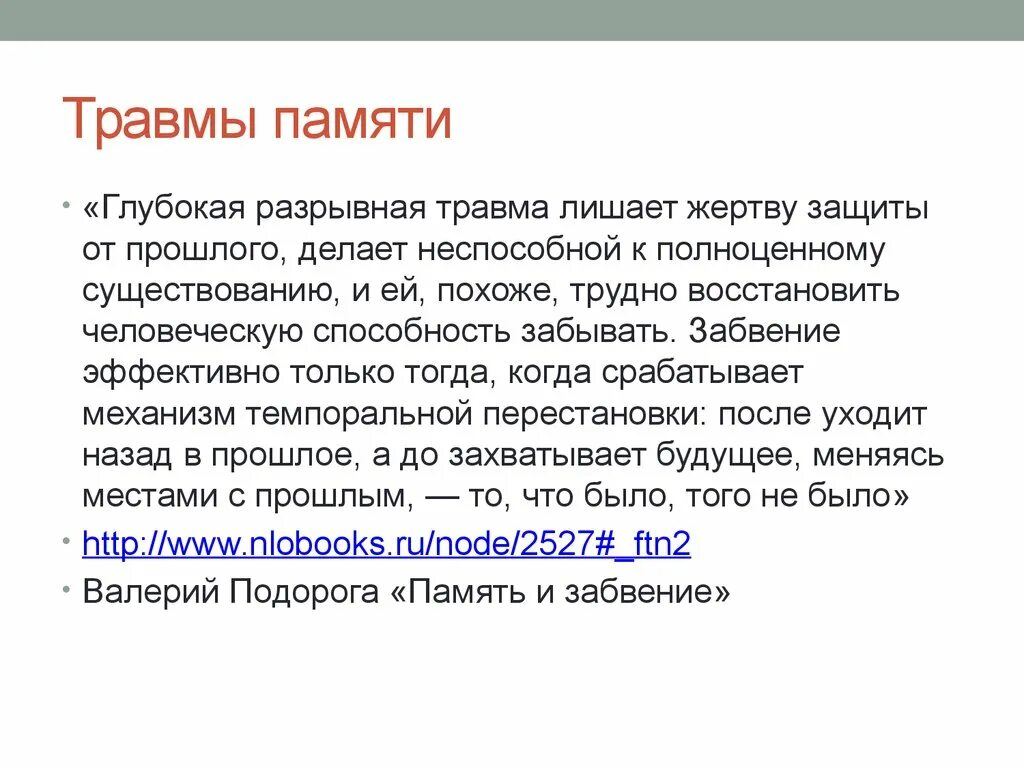 Травмы памяти

• «Глубокая разрывная травма лишает жертву защиты от прошлого, делает неспособной к полноценному существованию, и ей, похоже, трудно восстановить человеческую способность забывать. Забвение эффективно только тогда, когда срабатывает механизм темпоральной перестановки: после уходит назад в прошлое, а до захватывает будущее, меняясь местами с прошлым, — то, что было, того не было»
• http://www.nlobooks.ru/node/2527#_ftn2
• Валерий Подорога «Память и забвение»